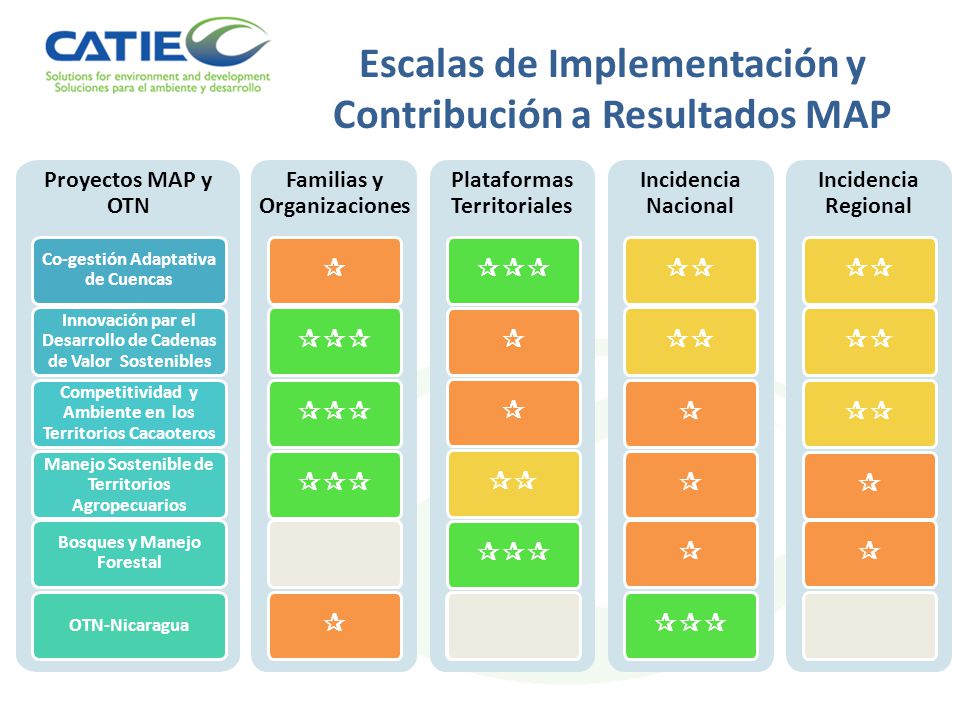 CATIE
Solutions for environment and development
Soluciones para el ambiente y desarrollo

Escalas de Implementación y Contribución a Resultados MAP

| Proyectos MAP y OTN | Familias y Organizaciones | Plataformas Territoriales | Incidencia Nacional | Incidencia Regional |
|---|---|---|---|---|
| Co-gestión Adaptativa de Cuencas | ☆ | ☆☆☆ | ☆☆ | ☆☆ |
| Innovación par el Desarrollo de Cadenas de Valor Sostenibles | ☆☆☆ | ☆ | ☆☆ | ☆☆ |
| Competitividad y Ambiente en los Territorios Cacaoteros | ☆☆☆ | ☆ | ☆ | ☆☆ |
| Manejo Sostenible de Territorios Agropecuarios | ☆☆☆ | ☆☆ | ☆ | ☆ |
| Bosques y Manejo Forestal | | ☆☆☆ | ☆ | ☆ |
| OTN-Nicaragua | ☆ | | ☆☆☆ | |